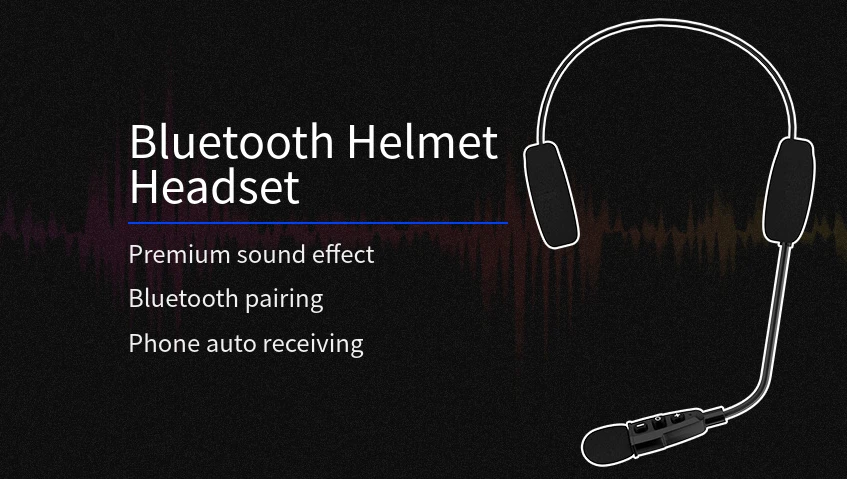 Bluetooth Helmet Headset

Premium sound effect

Bluetooth pairing

Phone auto receiving